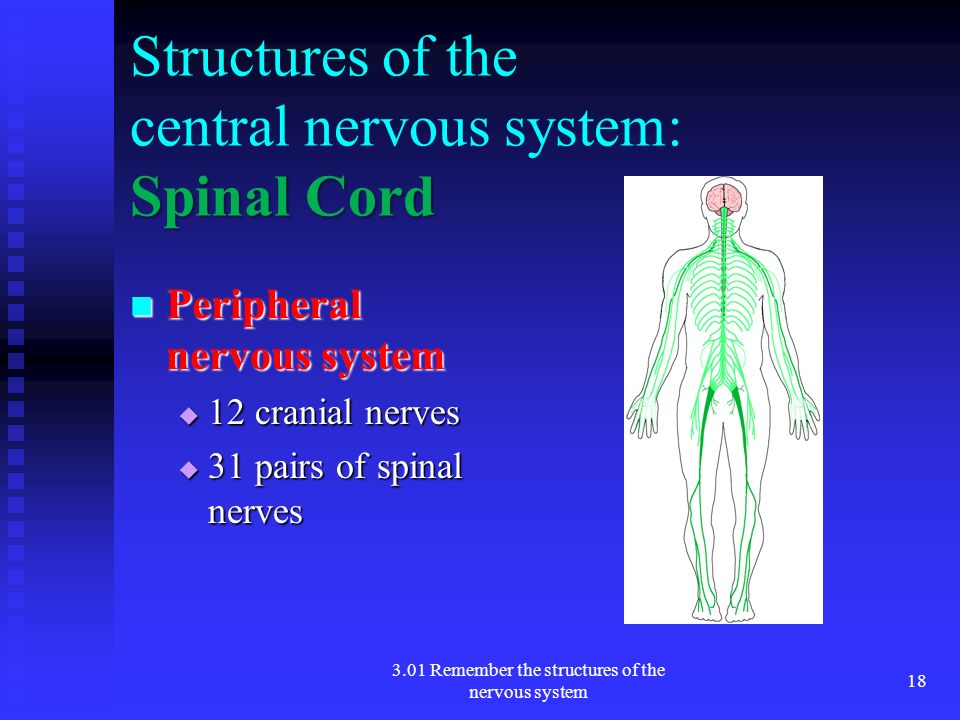 Structures of the central nervous system: Spinal Cord

Peripheral nervous system

12 cranial nerves

31 pairs of spinal nerves

3.01 Remember the structures of the nervous system

18